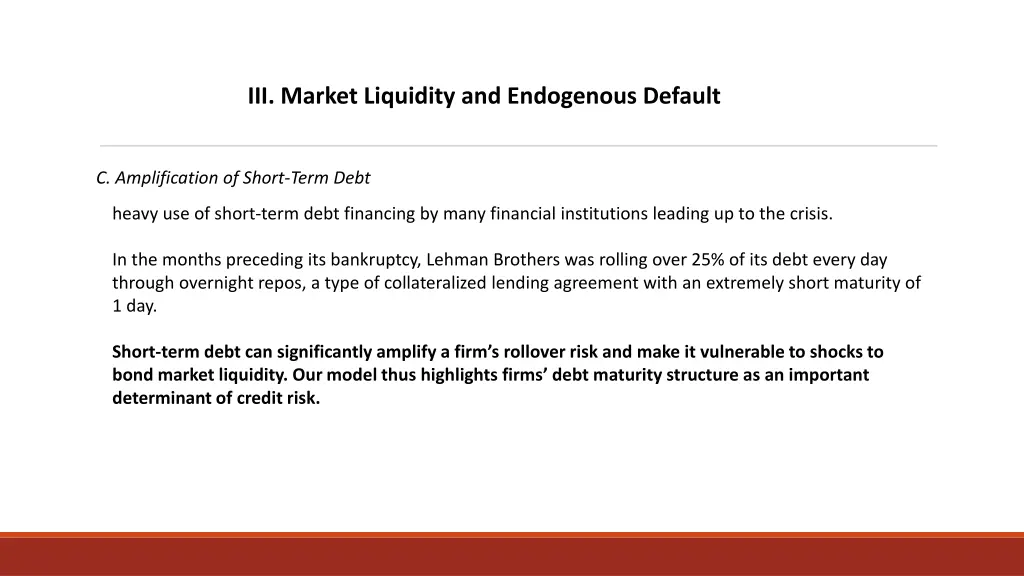 III. Market Liquidity and Endogenous Default

C. Amplification of Short-Term Debt

heavy use of short-term debt financing by many financial institutions leading up to the crisis.

In the months preceding its bankruptcy, Lehman Brothers was rolling over 25% of its debt every day through overnight repos, a type of collateralized lending agreement with an extremely short maturity of 1 day.

Short-term debt can significantly amplify a firm's rollover risk and make it vulnerable to shocks to bond market liquidity. Our model thus highlights firms' debt maturity structure as an important determinant of credit risk.